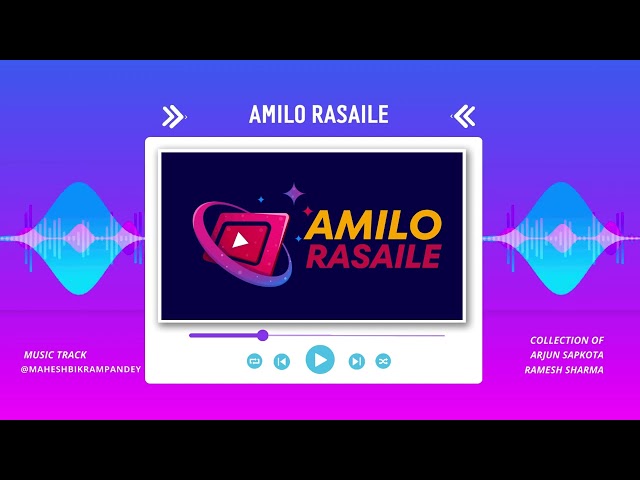 AMILO RASAILE

AMILO RASAILE

MUSIC TRACK
@MAHESHBIKRAMPANDEY

COLLECTION OF
ARJUN SAPKOTA
RAMESH SHARMA